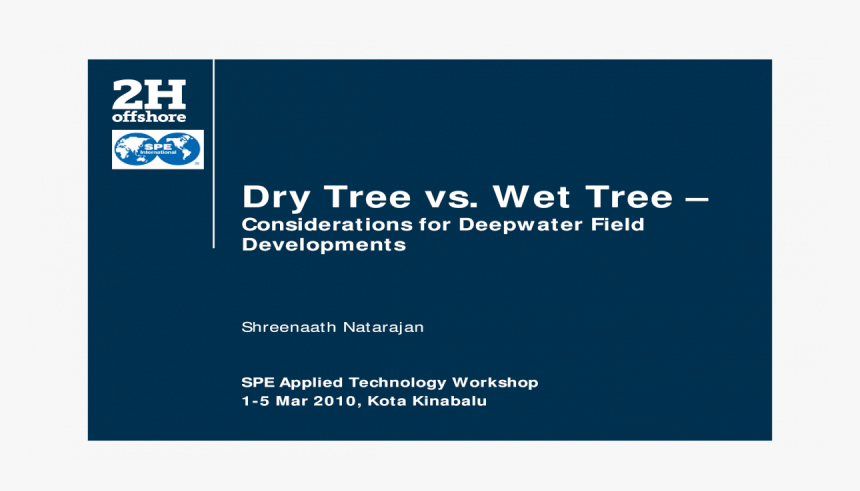 2H
offshore

SPE
International

Dry Tree vs. Wet Tree –
Considerations for Deepwater Field Developments

Shreenaath Natarajan

SPE Applied Technology Workshop
1-5 Mar 2010, Kota Kinabalu